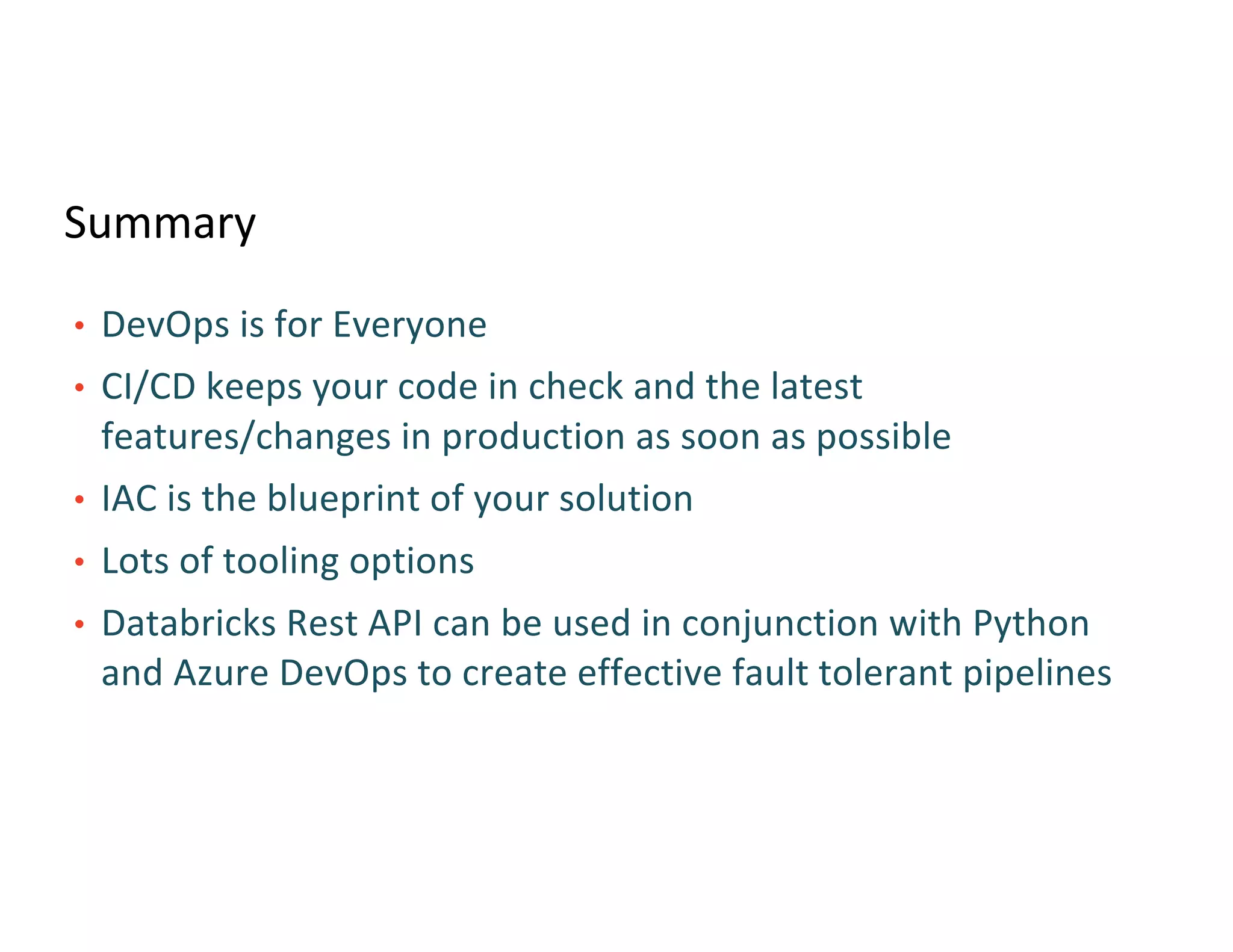 Summary

• DevOps is for Everyone
• CI/CD keeps your code in check and the latest features/changes in production as soon as possible
• IAC is the blueprint of your solution
• Lots of tooling options
• Databricks Rest API can be used in conjunction with Python and Azure DevOps to create effective fault tolerant pipelines